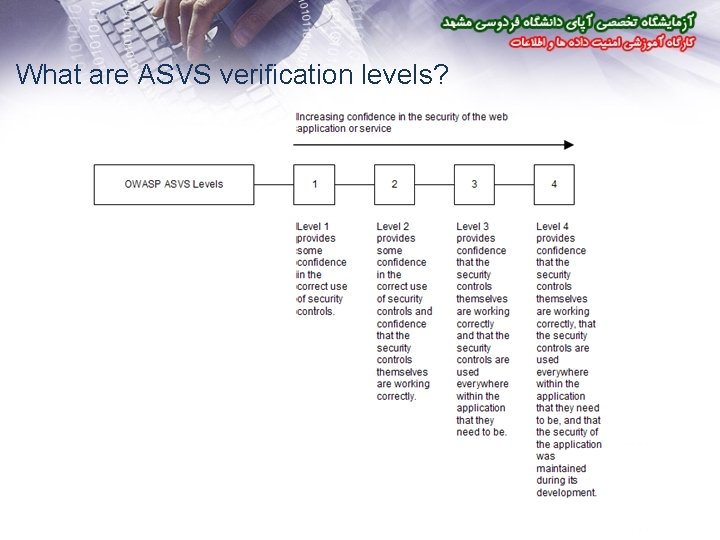 آزمایشگاه تخصصی آپای دانشگاه فردوسی مشهد
کارگاه آموزشی امنیت داده ها و اطلاعات

What are ASVS verification levels?

Increasing confidence in the security of the web application or service

OWASP ASVS Levels

1

2

3

4

Level 1 provides some confidence in the correct use of security controls.

Level 2 provides some confidence in the correct use of security controls and confidence that the security controls themselves are working correctly.

Level 3 provides confidence that the security controls themselves are working correctly and that the security controls are used everywhere within the application that they need to be.

Level 4 provides confidence that the security controls themselves are working correctly, that the security controls are used everywhere within the application that they need to be, and that the security of the application was maintained during its development.